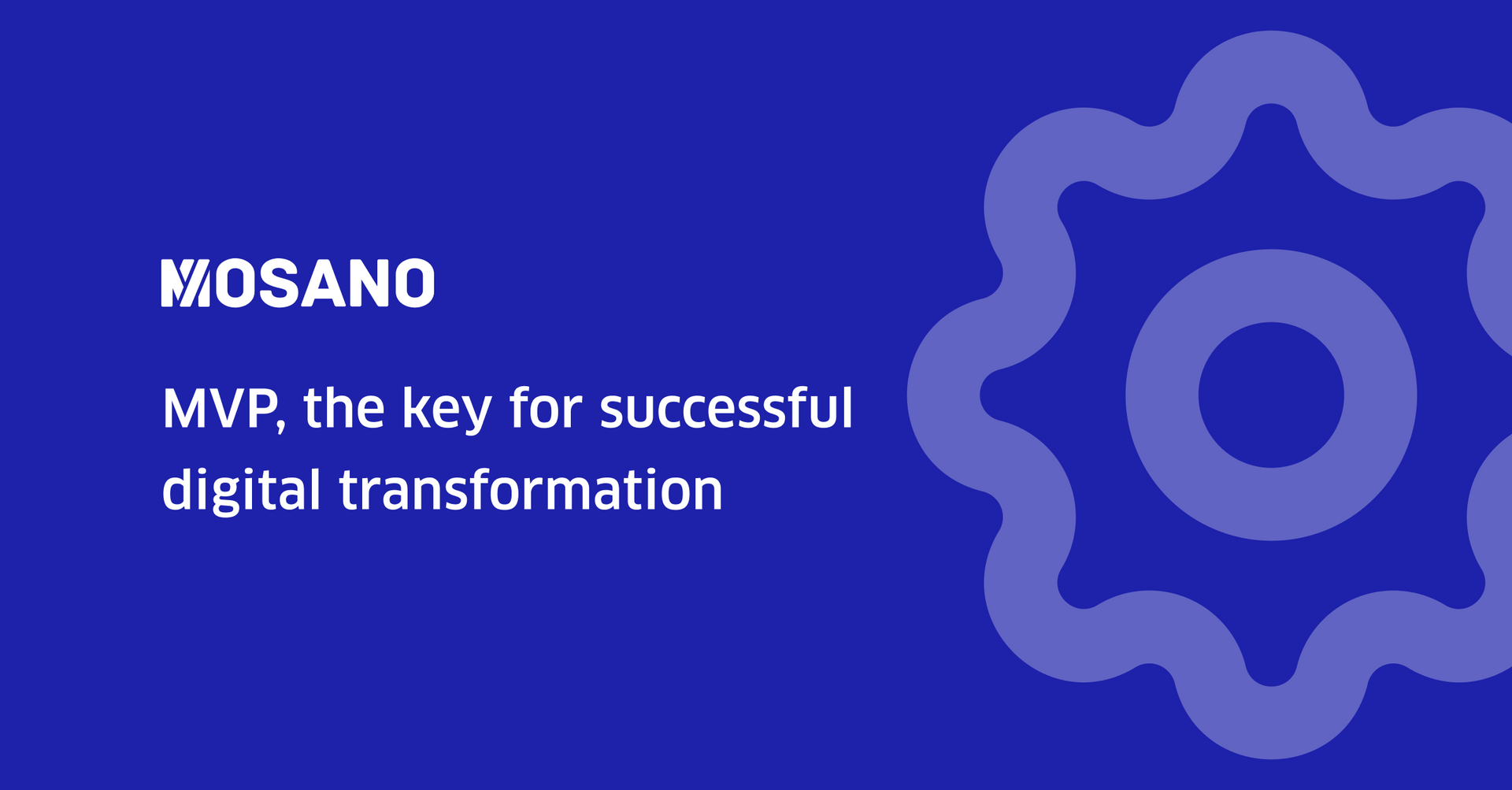 MOSANO

MVP, the key for successful digital transformation